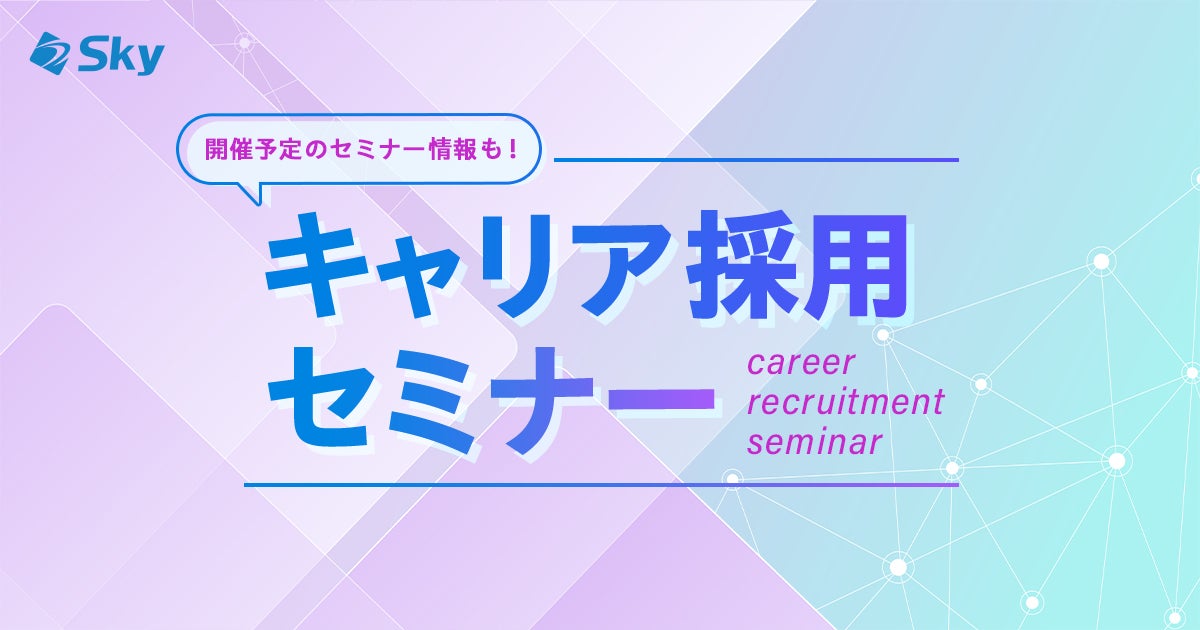 Sky

開催予定のセミナー情報も！

キャリア採用
セミナー

career
recruitment
seminar